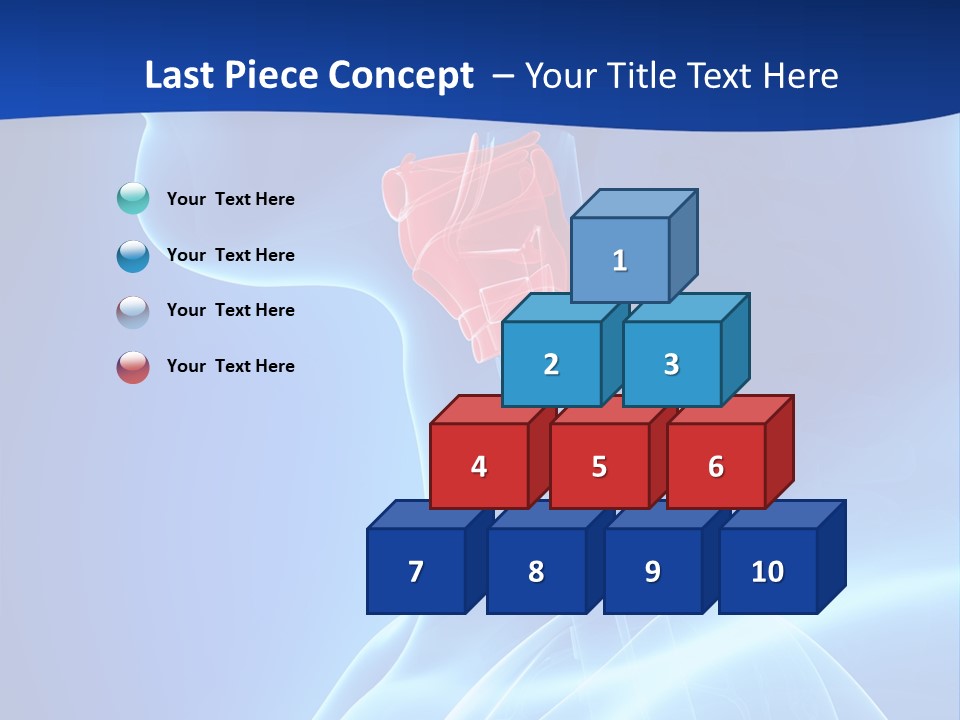 Last Piece Concept – Your Title Text Here

Your Text Here

Your Text Here

Your Text Here

Your Text Here

1

2

3

4

5

6

7

8

9

10